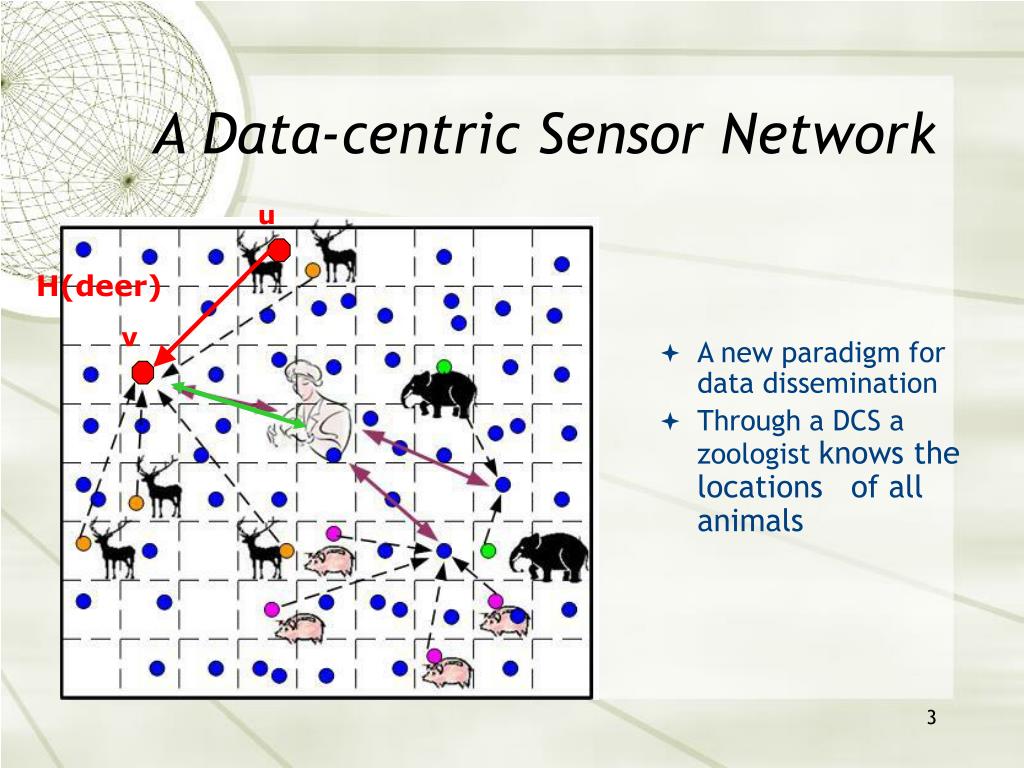 A Data-centric Sensor Network

u

H(deer)

v

A new paradigm for data dissemination

Through a DCS a zoologist knows the locations of all animals

3